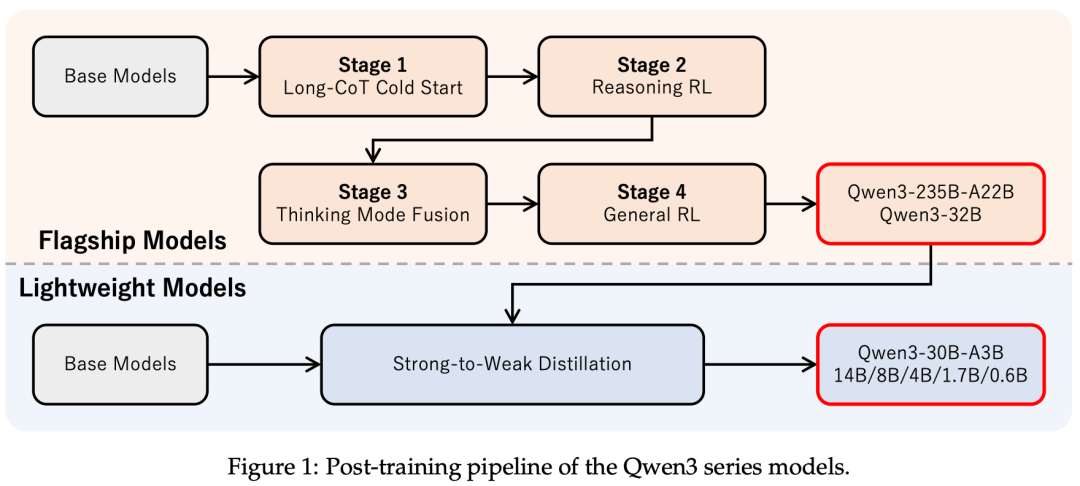 Base Models

Stage 1
Long-CoT Cold Start

Stage 2
Reasoning RL

Stage 3
Thinking Mode Fusion

Stage 4
General RL

Qwen3-235B-A22B
Qwen3-32B

Flagship Models

Lightweight Models

Base Models

Strong-to-Weak Distillation

Qwen3-30B-A3B
14B/8B/4B/1.7B/0.6B

Figure 1: Post-training pipeline of the Qwen3 series models.